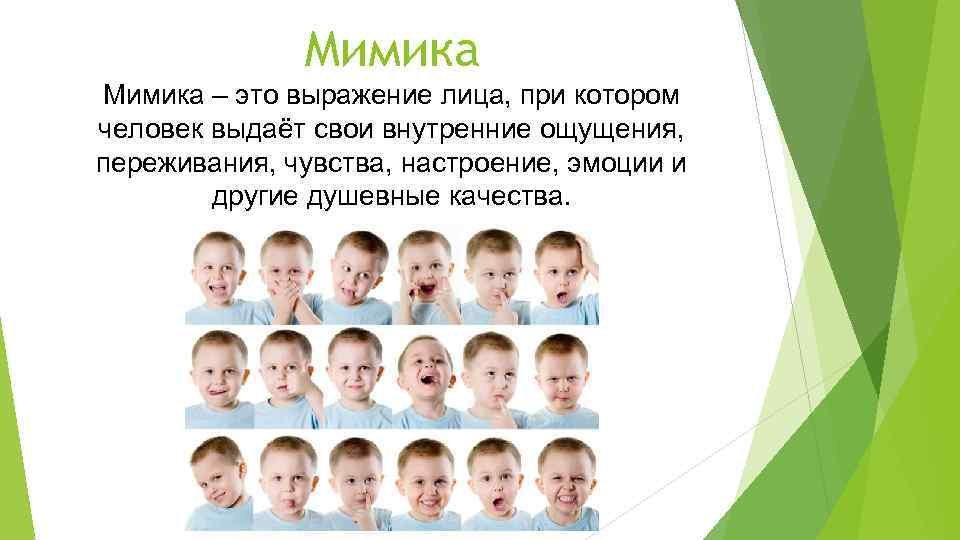 Мимика

Мимика – это выражение лица, при котором человек выдаёт свои внутренние ощущения, переживания, чувства, настроение, эмоции и другие душевные качества.